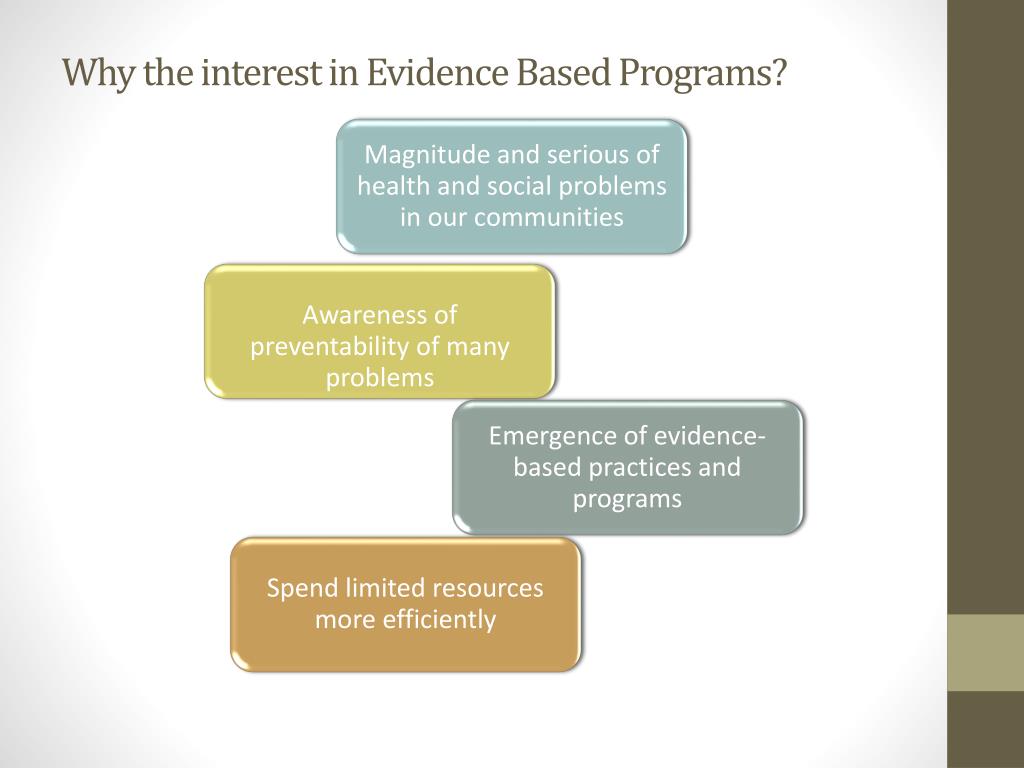 Why the interest in Evidence Based Programs?

Magnitude and serious of health and social problems in our communities

Awareness of preventability of many problems

Emergence of evidence-based practices and programs

Spend limited resources more efficiently